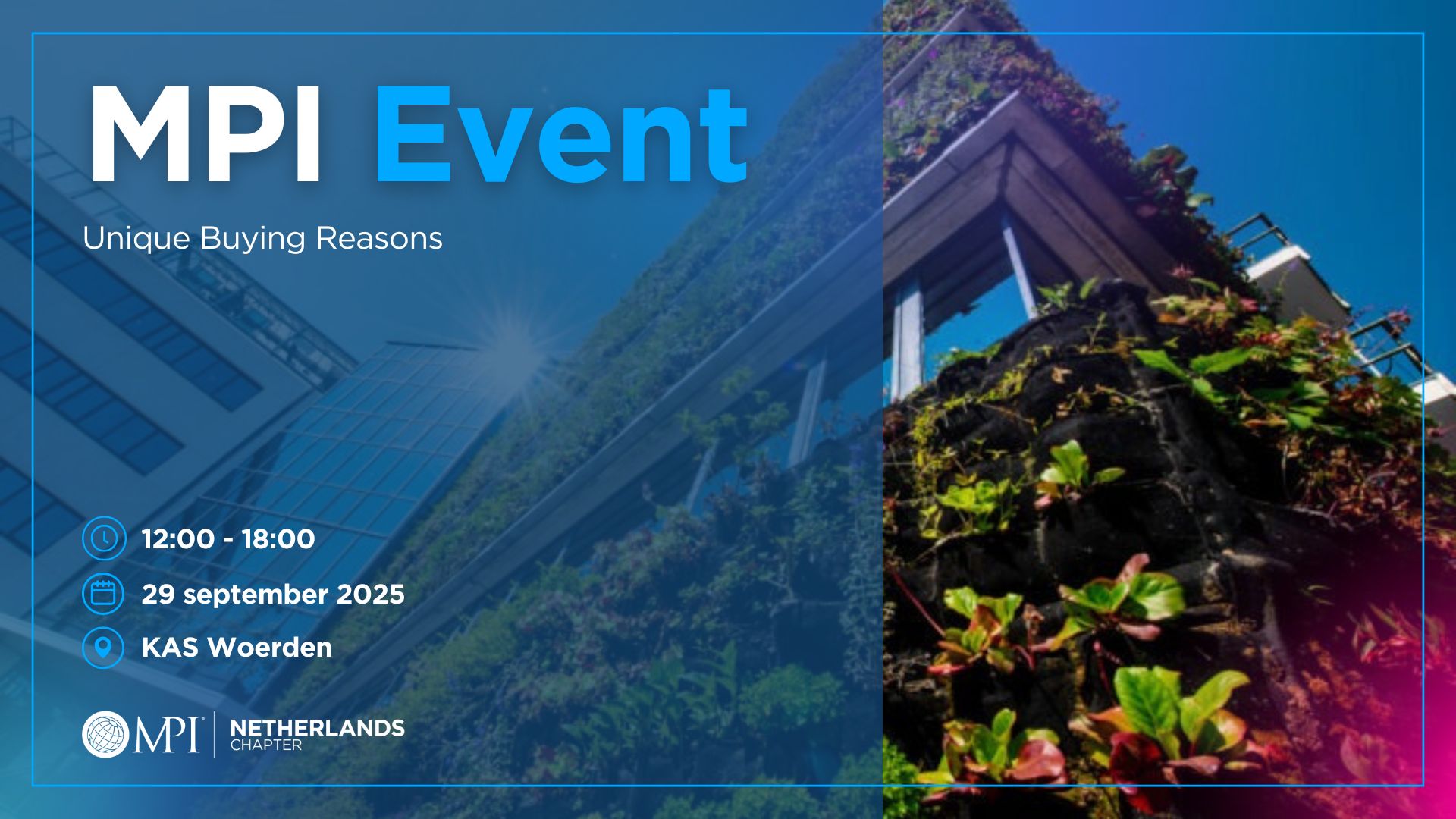 MPI Event

Unique Buying Reasons

12:00 - 18:00

29 september 2025

KAS Woerden

MPI NETHERLANDS CHAPTER